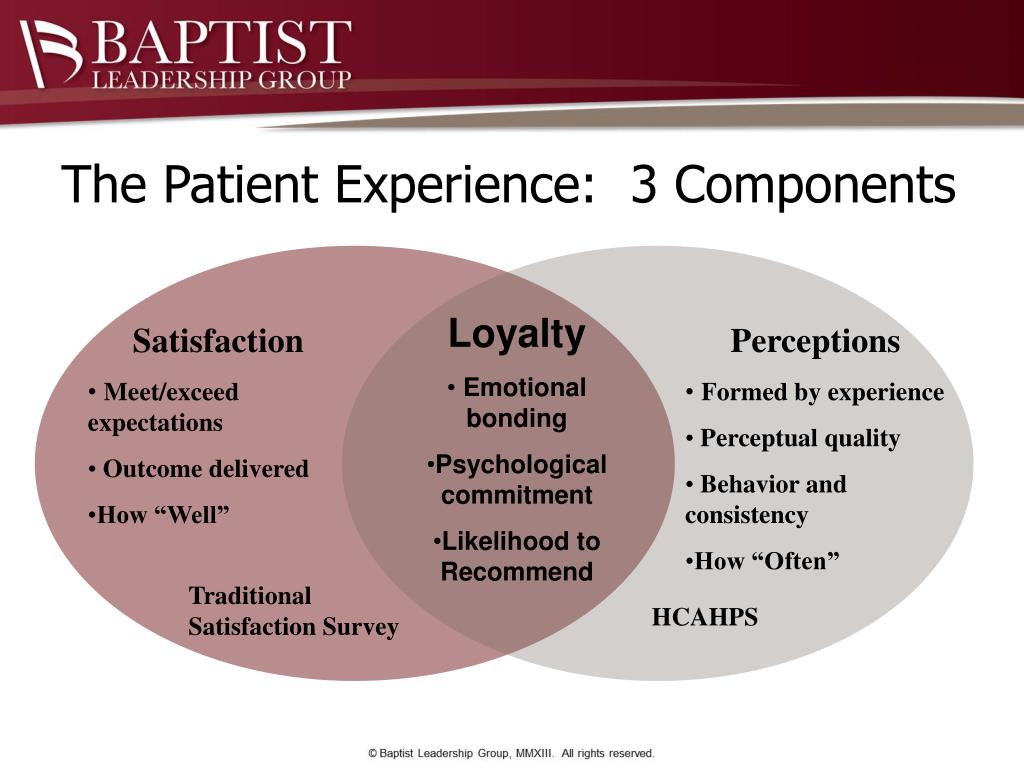 BAPTIST
LEADERSHIP GROUP

The Patient Experience: 3 Components

Satisfaction

• Meet/exceed expectations

• Outcome delivered

•How “Well”

Traditional Satisfaction Survey

Loyalty

• Emotional bonding

•Psychological commitment

•Likelihood to Recommend

Perceptions

• Formed by experience

• Perceptual quality

• Behavior and consistency

•How “Often”

HCAHPS

© Baptist Leadership Group, MMXIII. All rights reserved.